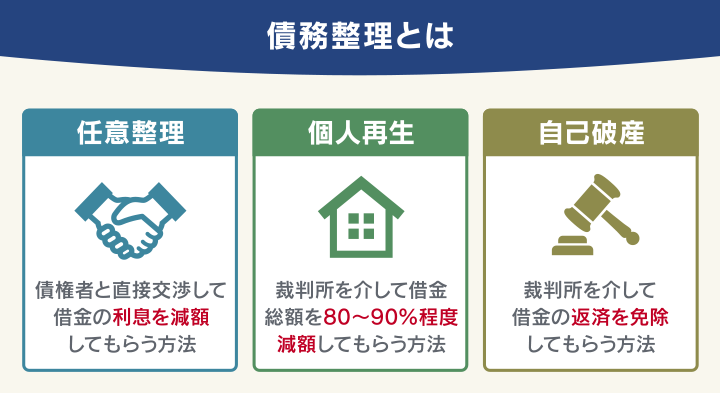 債務整理とは

任意整理

債権者と直接交渉して借金の利息を減額してもらう方法

個人再生

裁判所を介して借金総額を80〜90%程度減額してもらう方法

自己破産

裁判所を介して借金の返済を免除してもらう方法